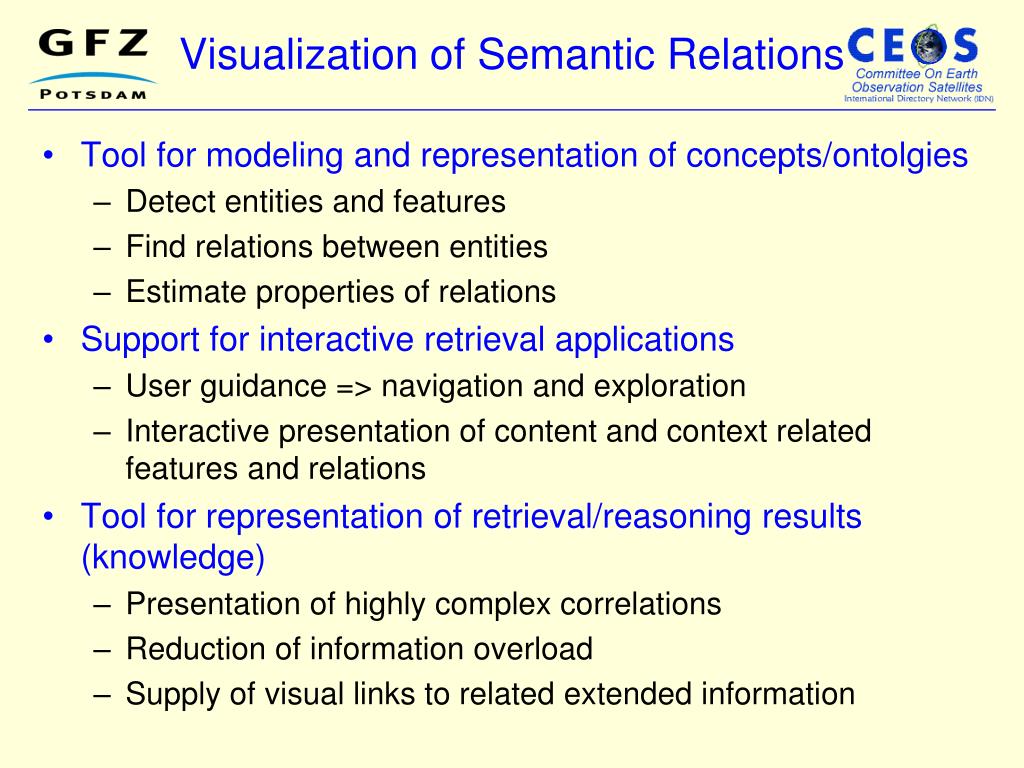 GFZ
POTSDAM

Visualization of Semantic Relations

CEOS
Committee On Earth Observation Satellites
International Directory Network (IDN)

• Tool for modeling and representation of concepts/ontolgies
– Detect entities and features
– Find relations between entities
– Estimate properties of relations
• Support for interactive retrieval applications
– User guidance => navigation and exploration
– Interactive presentation of content and context related features and relations
• Tool for representation of retrieval/reasoning results (knowledge)
– Presentation of highly complex correlations
– Reduction of information overload
– Supply of visual links to related extended information